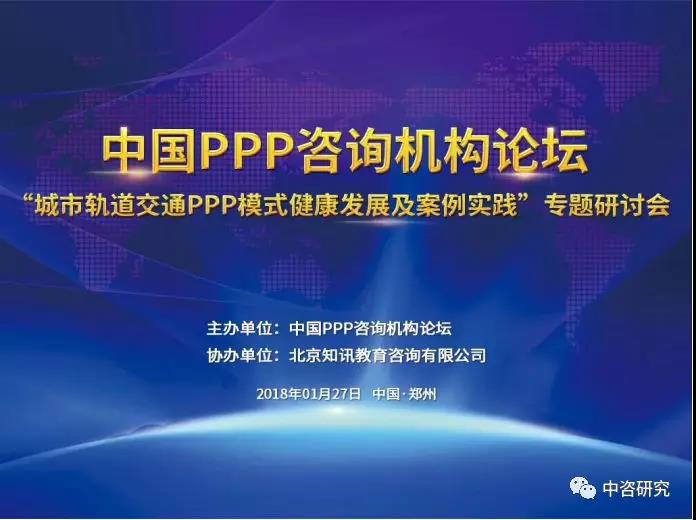 中国PPP咨询机构论坛

“城市轨道交通PPP模式健康发展及案例实践”专题研讨会

主办单位：中国PPP咨询机构论坛

协办单位：北京知讯教育咨询有限公司

2018年01月27日 中国·郑州

中咨研究